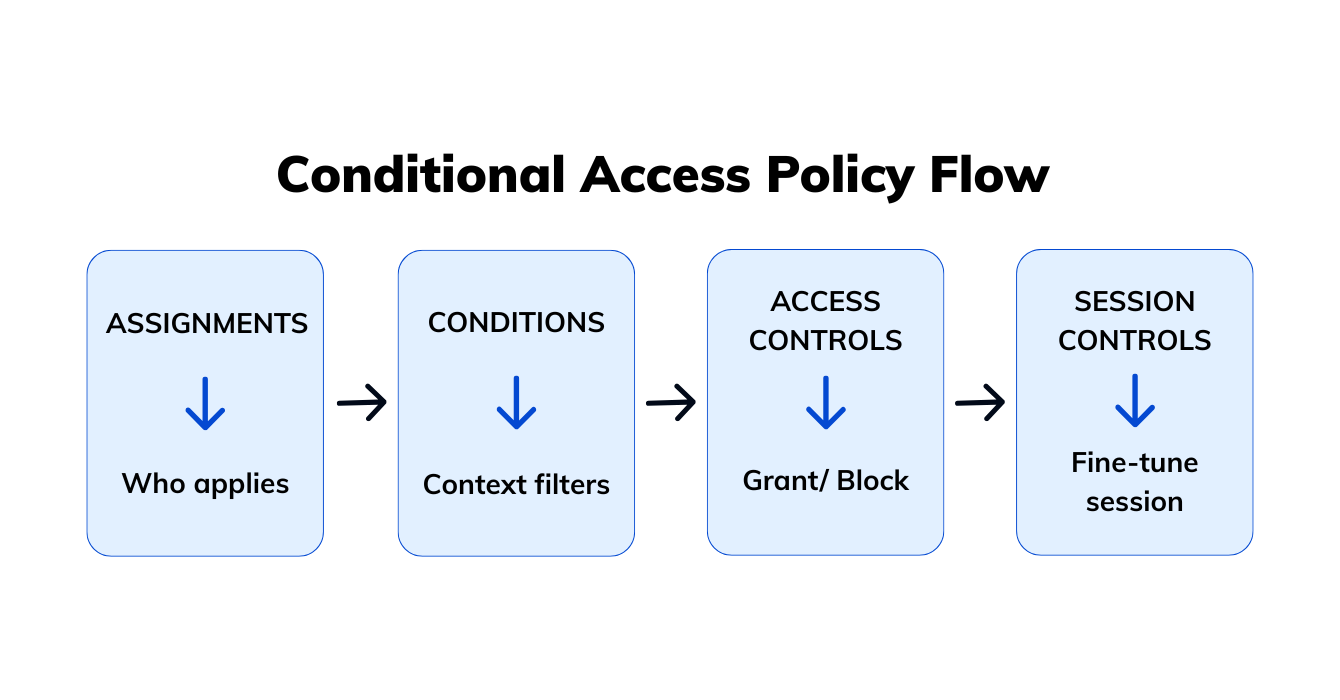 Conditional Access Policy Flow

ASSIGNMENTS

Who applies

CONDITIONS

Context filters

ACCESS CONTROLS

Grant/ Block

SESSION CONTROLS

Fine-tune session